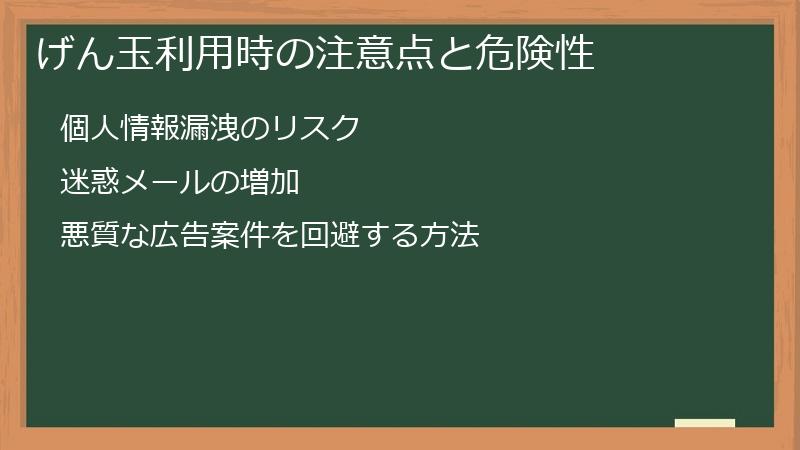 げん玉利用時の注意点と危険性

個人情報漏洩のリスク

迷惑メールの増加

悪質な広告案件を回避する方法